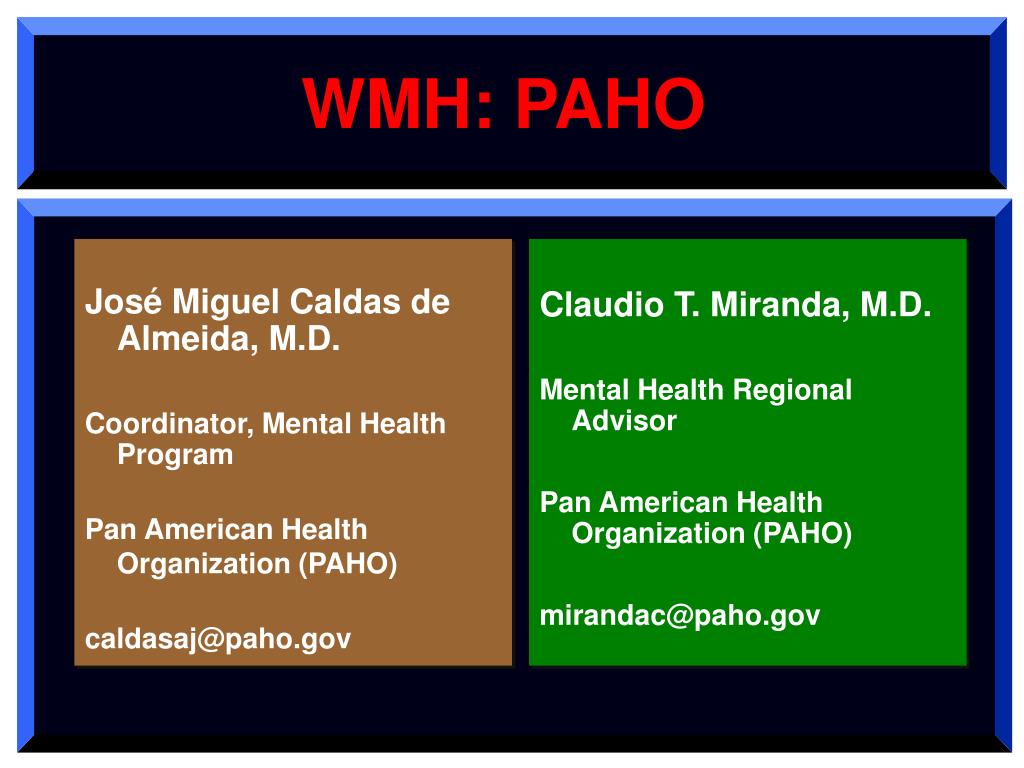 WMH: PAHO

José Miguel Caldas de Almeida, M.D.

Coordinator, Mental Health Program

Pan American Health Organization (PAHO)

caldasaj@paho.gov

Claudio T. Miranda, M.D.

Mental Health Regional Advisor

Pan American Health Organization (PAHO)

mirandac@paho.gov